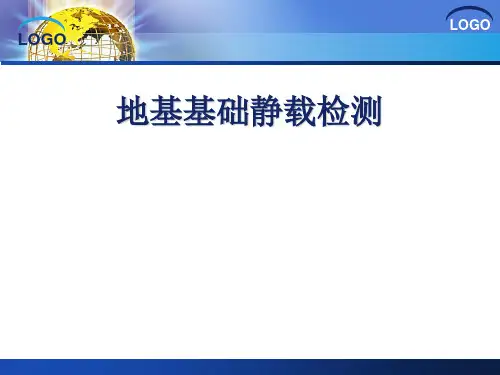 LOGO

LOGO

地基基础静载检测